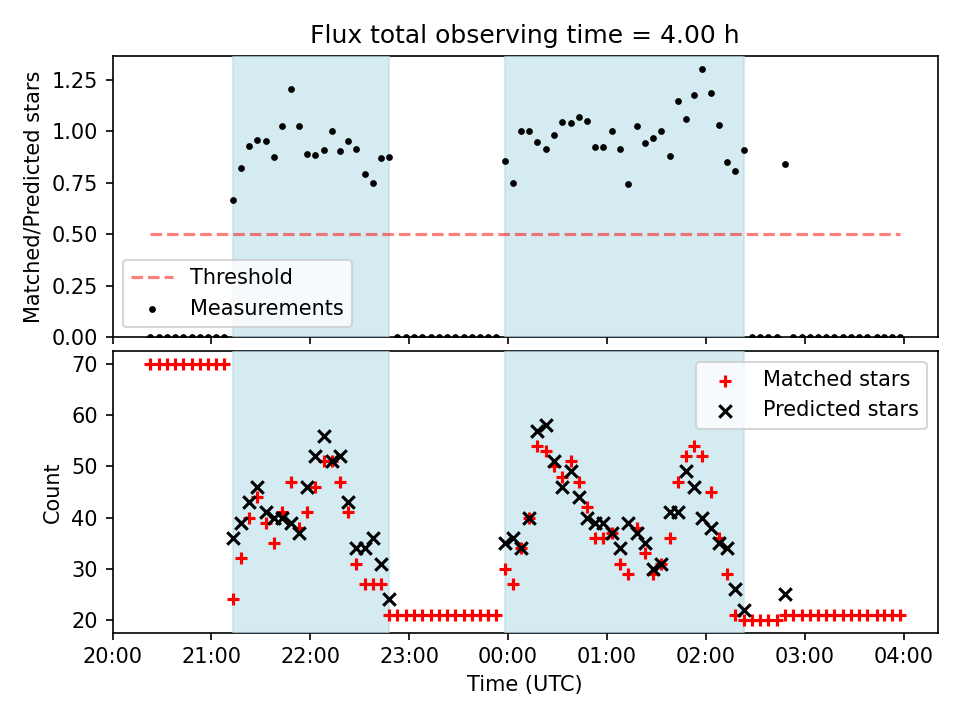 Flux total observing time = 4.00 h

Matched/Predicted stars

1.25
1.00
0.75
0.50
0.25
0.00

Threshold
Measurements

Count

70
60
50
40
30
20

Matched stars
Predicted stars

20:00 21:00 22:00 23:00 00:00 01:00 02:00 03:00 04:00

Time (UTC)